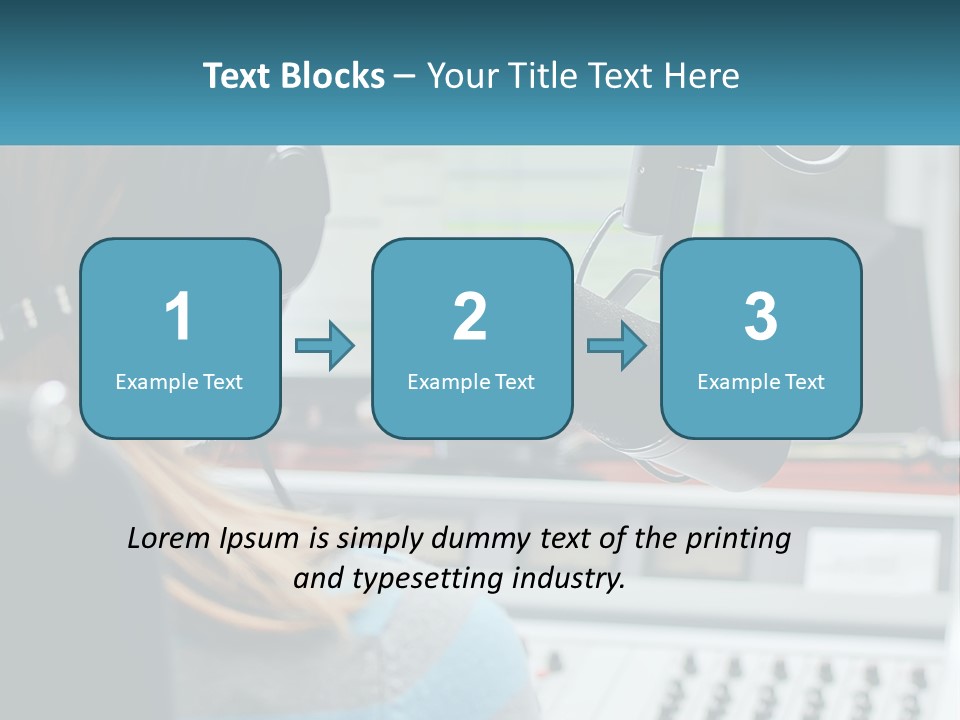 Text Blocks – Your Title Text Here

1
Example Text

2
Example Text

3
Example Text

Lorem Ipsum is simply dummy text of the printing and typesetting industry.